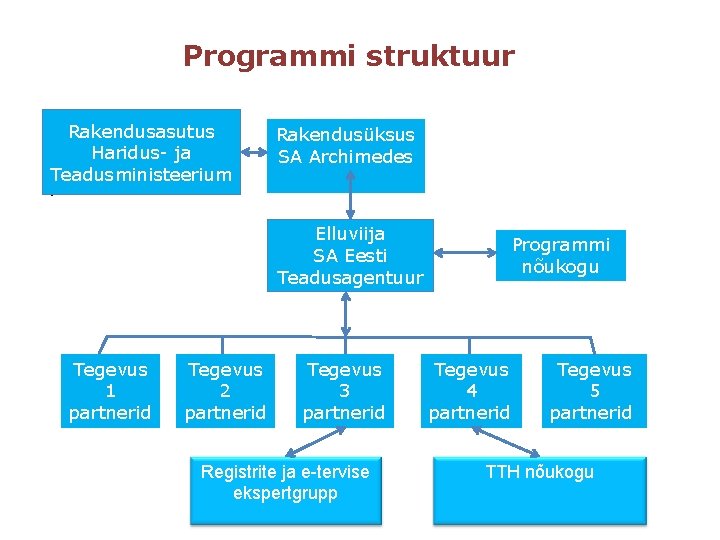 Programmi struktuur

Rakendusasutus Haridus- ja Teadusministeerium

Rakendusüksus SA Archimedes

Elluviija SA Eesti Teadusagentuur

Programmi nõukogu

Tegevus 1 partnerid

Tegevus 2 partnerid

Tegevus 3 partnerid

Tegevus 4 partnerid

Tegevus 5 partnerid

Registrite ja e-tervise ekspertgrupp

TTH nõukogu